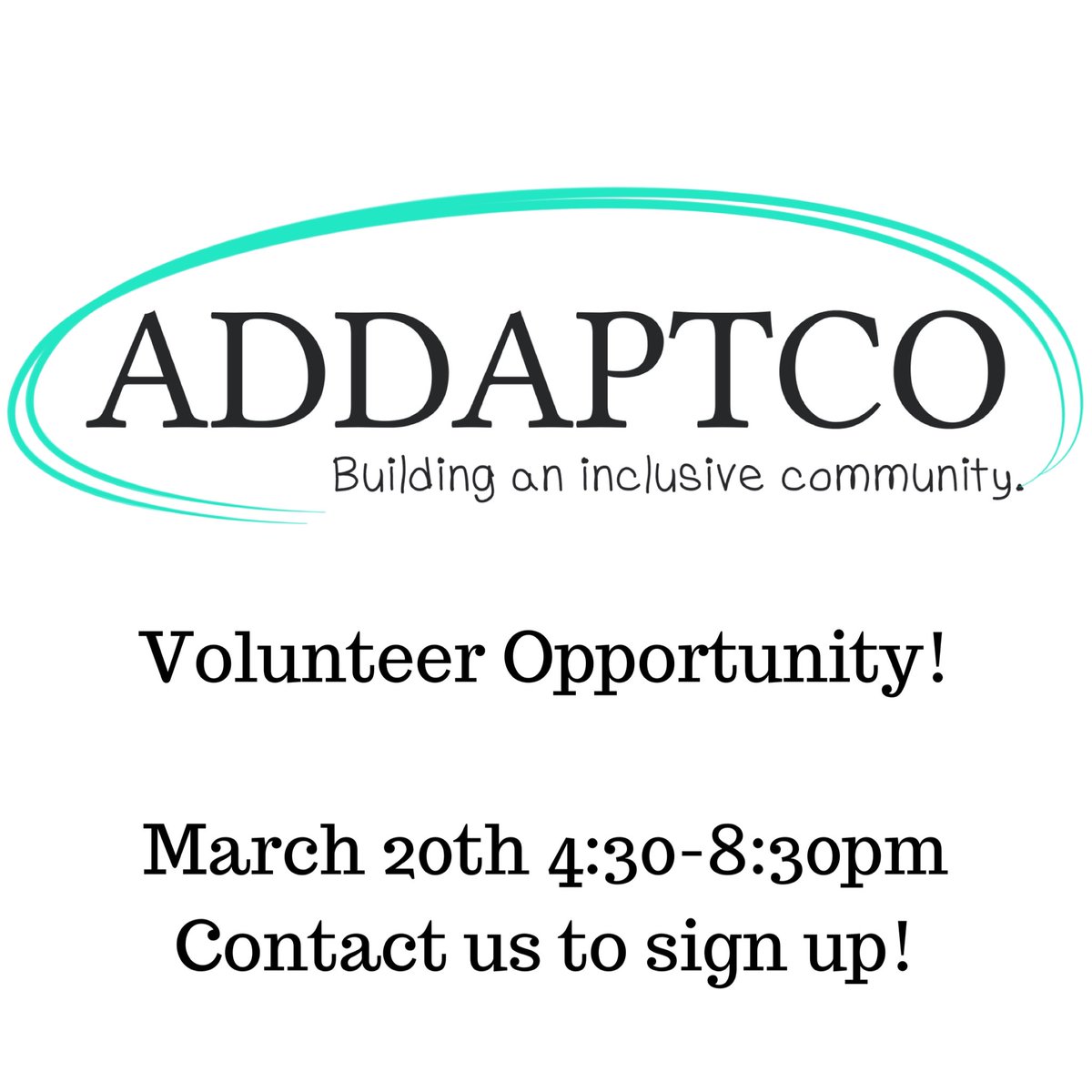 ADDAPTCO

Building an inclusive community.

Volunteer Opportunity!

March 20th 4:30-8:30pm
Contact us to sign up!